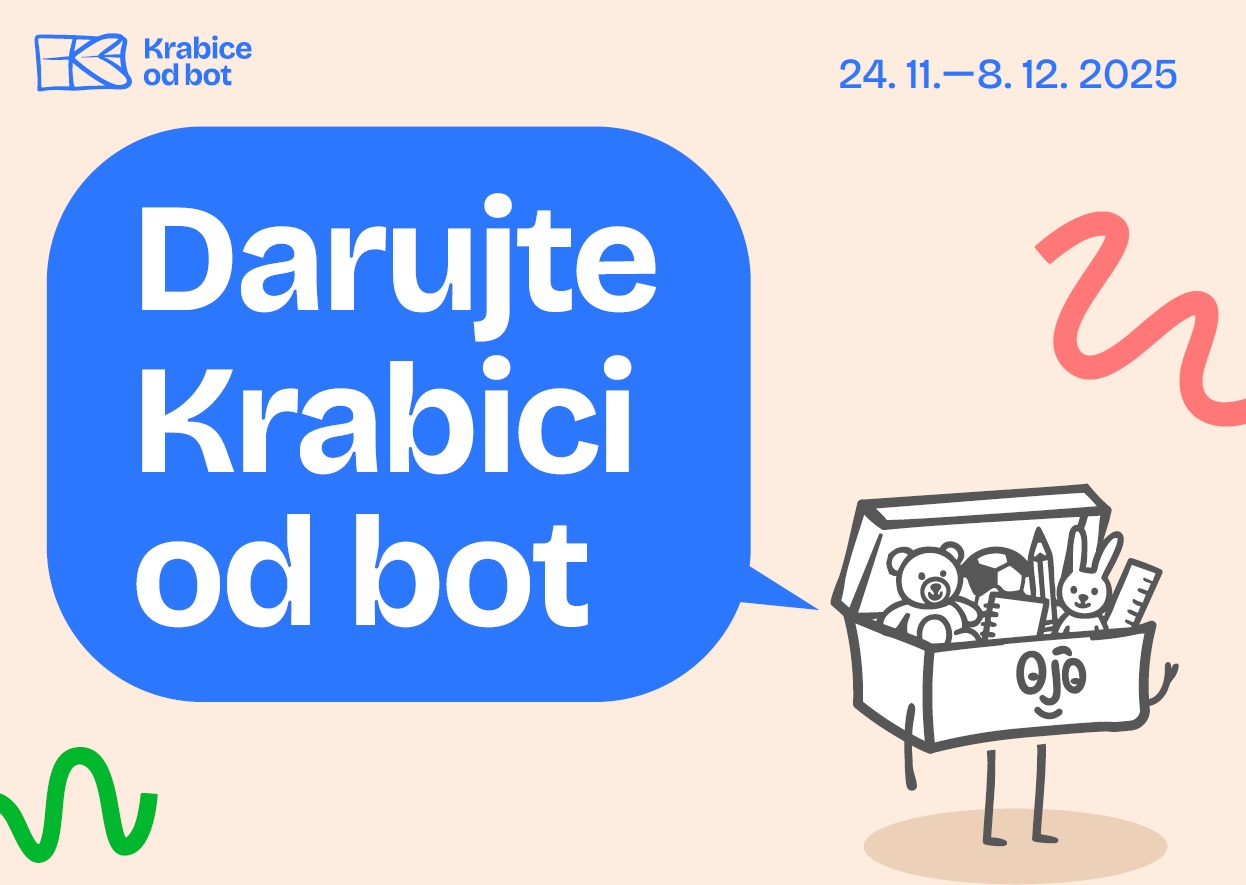 Krabice od bot

24. 11.—8. 12. 2025

Darujte Krabici od bot